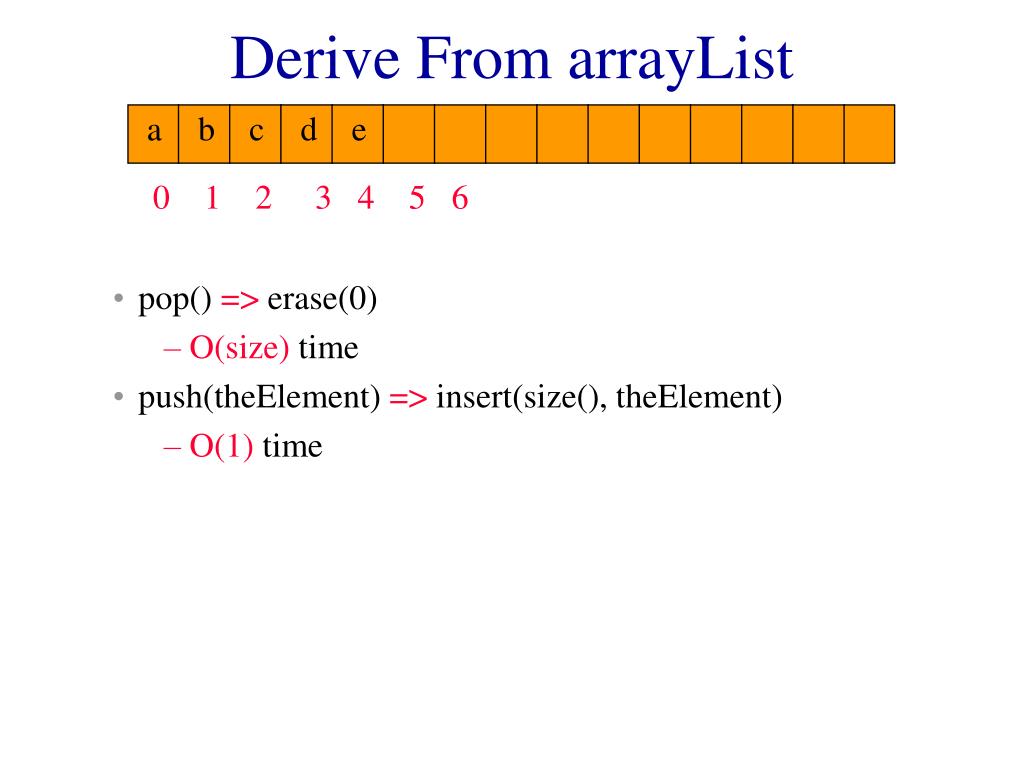 Derive From arrayList

| a | b | c | d | e | | | | | | | | | | |
|---|---|---|---|---|---|---|---|---|---|---|---|---|---|---|

0 1 2 3 4 5 6

• pop() => erase(0)
  – O(size) time
• push(theElement) => insert(size(), theElement)
  – O(1) time